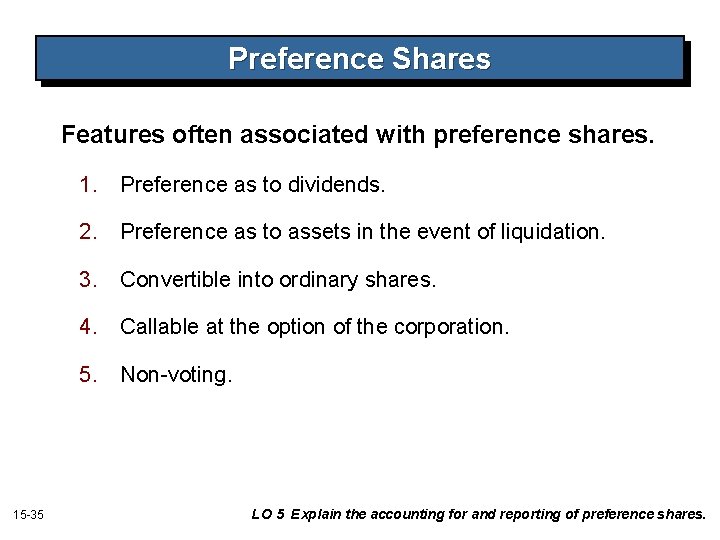 Preference Shares

Features often associated with preference shares.

1. Preference as to dividends.

2. Preference as to assets in the event of liquidation.

3. Convertible into ordinary shares.

4. Callable at the option of the corporation.

5. Non-voting.

15-35

LO 5 Explain the accounting for and reporting of preference shares.